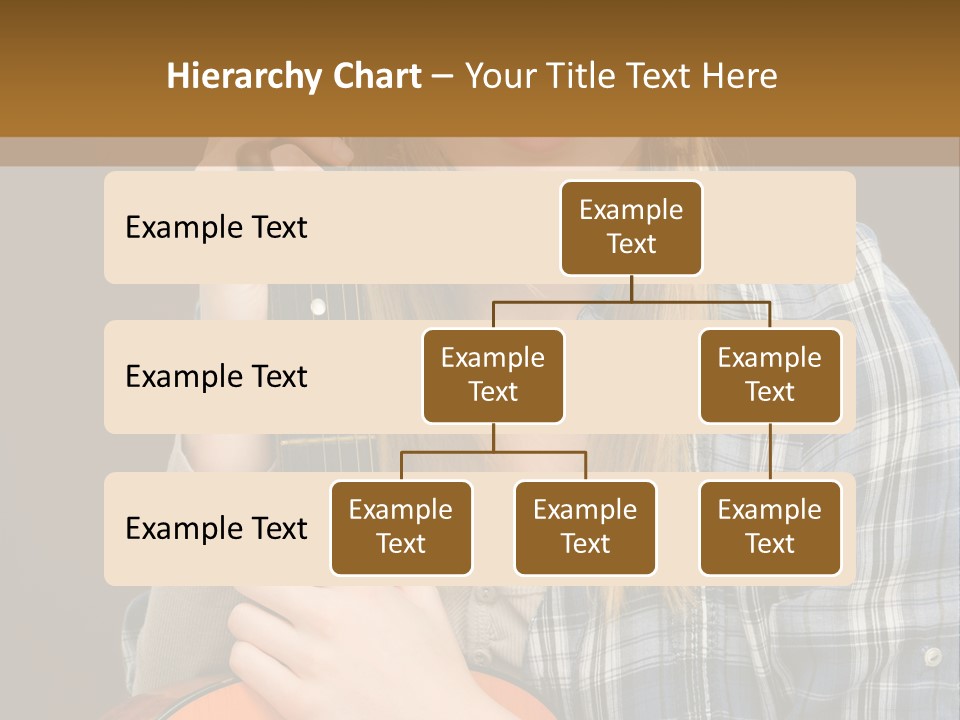 Hierarchy Chart – Your Title Text Here

Example Text

Example Text

Example Text

Example Text

Example Text

Example Text

Example Text

Example Text

Example Text